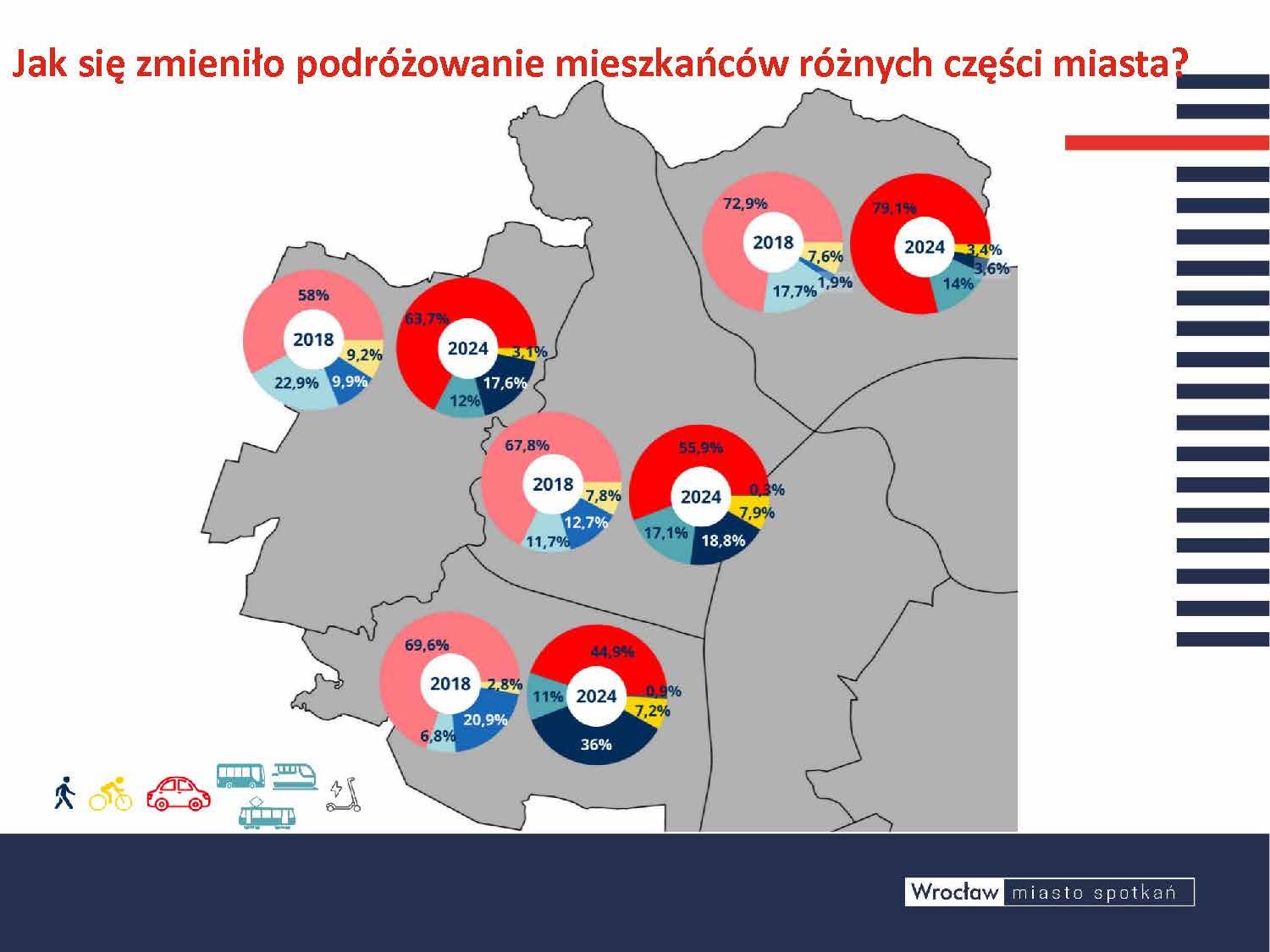 Jak się zmieniło podróżowanie mieszkańców różnych części miasta?

72,9%
2018
7,6%
1,9%
17,7%

79,1%
2024
3,4%
3,6%
14%

58%
2018
9,2%
9,9%
22,9%

63,7%
2024
3,1%
17,6%
12%

67,8%
2018
7,8%
12,7%
11,7%

55,9%
2024
0,3%
7,9%
18,8%
17,1%

69,6%
2018
2,8%
20,9%
6,8%

44,9%
2024
0,9%
7,2%
36%
11%

Wrocław miasto spotkań